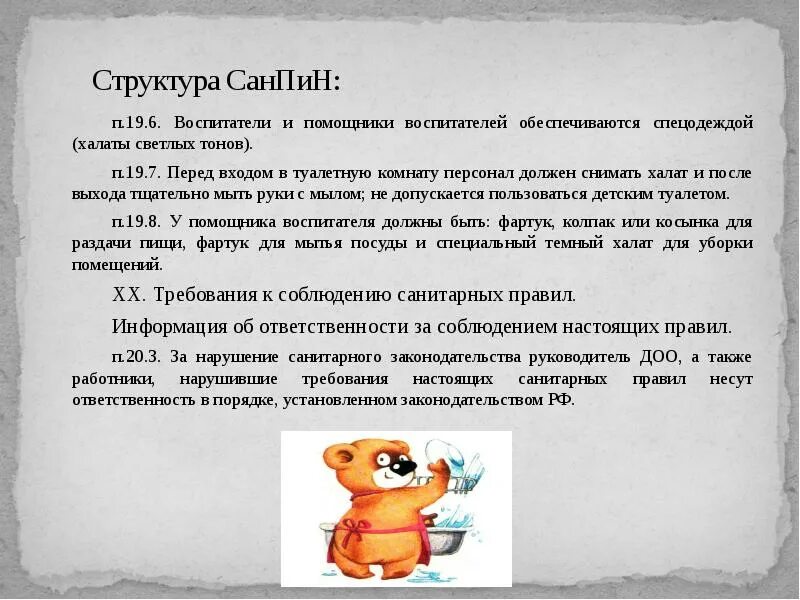 Структура СанПиН:

п.19.6. Воспитатели и помощники воспитателей обеспечиваются спецодеждой (халаты светлых тонов).

п.19.7. Перед входом в туалетную комнату персонал должен снимать халат и после выхода тщательно мыть руки с мылом; не допускается пользоваться детским туалетом.

п.19.8. У помощника воспитателя должны быть: фартук, колпак или косынка для раздачи пищи, фартук для мытья посуды и специальный темный халат для уборки помещений.

XX. Требования к соблюдению санитарных правил.

Информация об ответственности за соблюдением настоящих правил.

п.20.3. За нарушение санитарного законодательства руководитель ДОО, а также работники, нарушившие требования настоящих санитарных правил несут ответственность в порядке, установленном законодательством РФ.